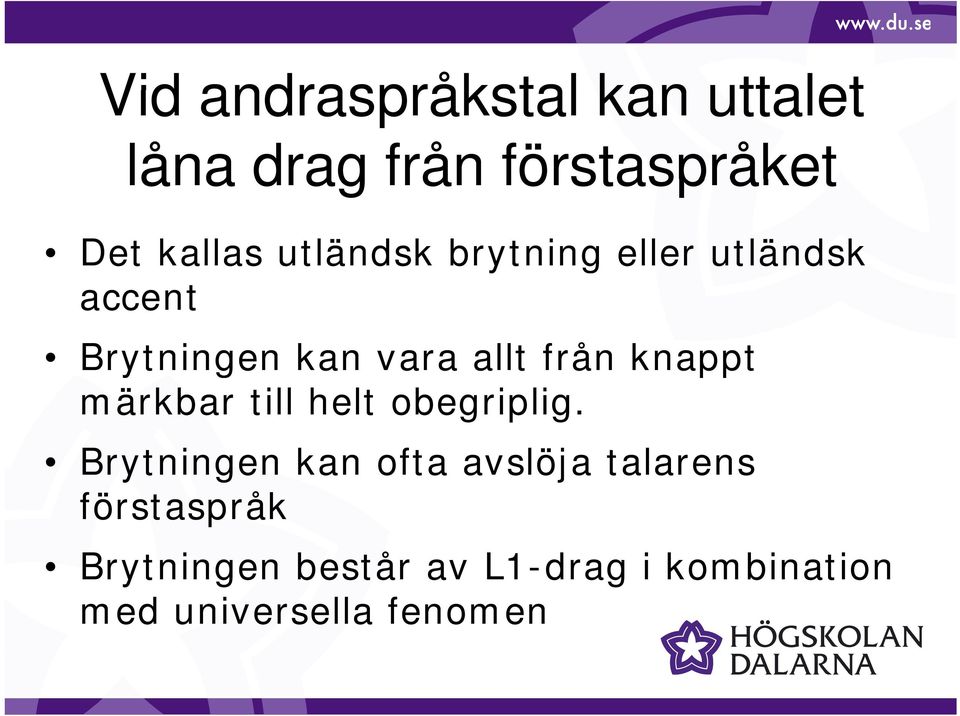 www.du.se

Vid andraspråkstal kan uttalet låna drag från förstaspråket

• Det kallas utländsk brytning eller utländsk accent

• Brytningen kan vara allt från knappt märkbar till helt obegriplig.

• Brytningen kan ofta avslöja talarens förstaspråk

• Brytningen består av L1-drag i kombination med universella fenomen

HÖGSKOLAN DALARNA